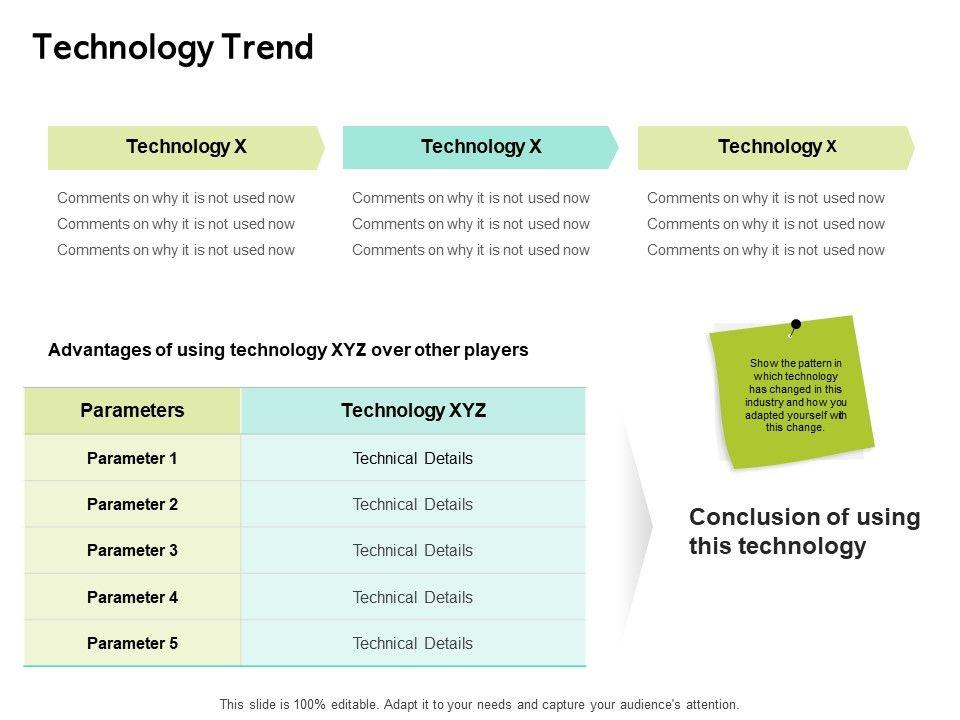 Technology Trend

Technology X

Comments on why it is not used now
Comments on why it is not used now
Comments on why it is not used now

Technology X

Comments on why it is not used now
Comments on why it is not used now
Comments on why it is not used now

Technology X

Comments on why it is not used now
Comments on why it is not used now
Comments on why it is not used now

Advantages of using technology XYZ over other players

| Parameters | Technology XYZ |
|---|---|
| Parameter 1 | Technical Details |
| Parameter 2 | Technical Details |
| Parameter 3 | Technical Details |
| Parameter 4 | Technical Details |
| Parameter 5 | Technical Details |

Show the pattern in which technology has changed in this industry and how you adapted yourself with this change.

Conclusion of using this technology

This slide is 100% editable. Adapt it to your needs and capture your audience's attention.